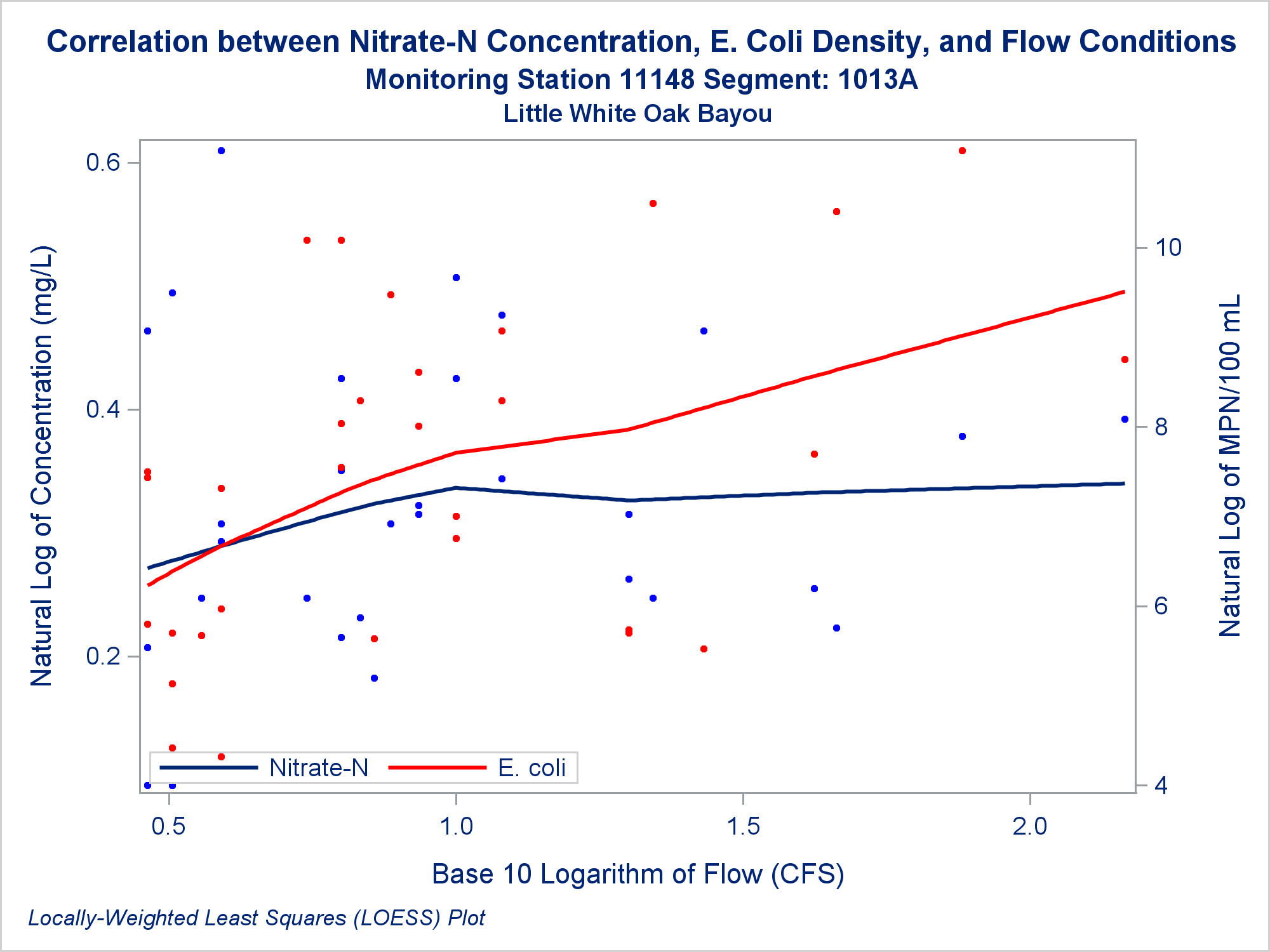 Correlation between Nitrate-N Concentration, E. Coli Density, and Flow Conditions
Monitoring Station 11148 Segment: 1013A
Little White Oak Bayou

Natural Log of Concentration (mg/L)

0.6
0.4
0.2

Natural Log of MPN/100 mL

10
8
6
4

Nitrate-N
E. coli

0.5
1.0
1.5
2.0

Base 10 Logarithm of Flow (CFS)

Locally-Weighted Least Squares (LOESS) Plot